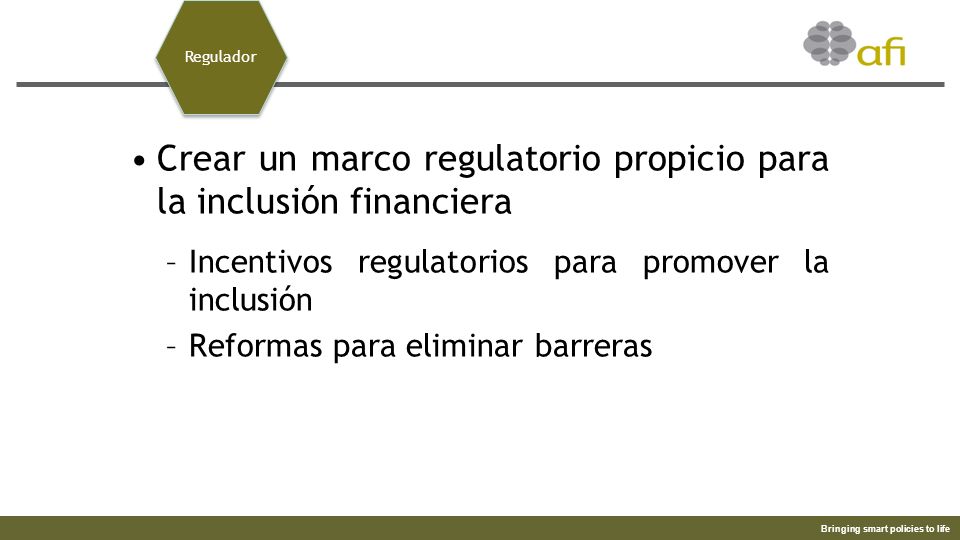 Regulador

afi

• Crear un marco regulatorio propicio para la inclusión financiera

– Incentivos regulatorios para promover la inclusión

– Reformas para eliminar barreras

Bringing smart policies to life